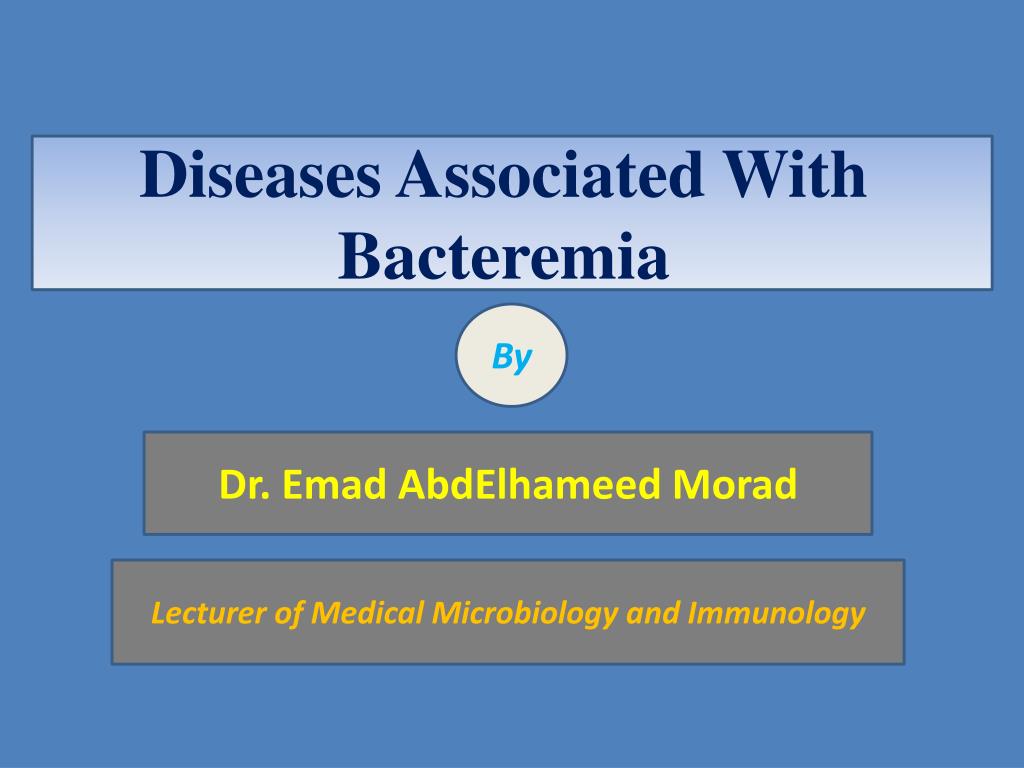 Diseases Associated With Bacteremia

By

Dr. Emad AbdElhameed Morad

Lecturer of Medical Microbiology and Immunology